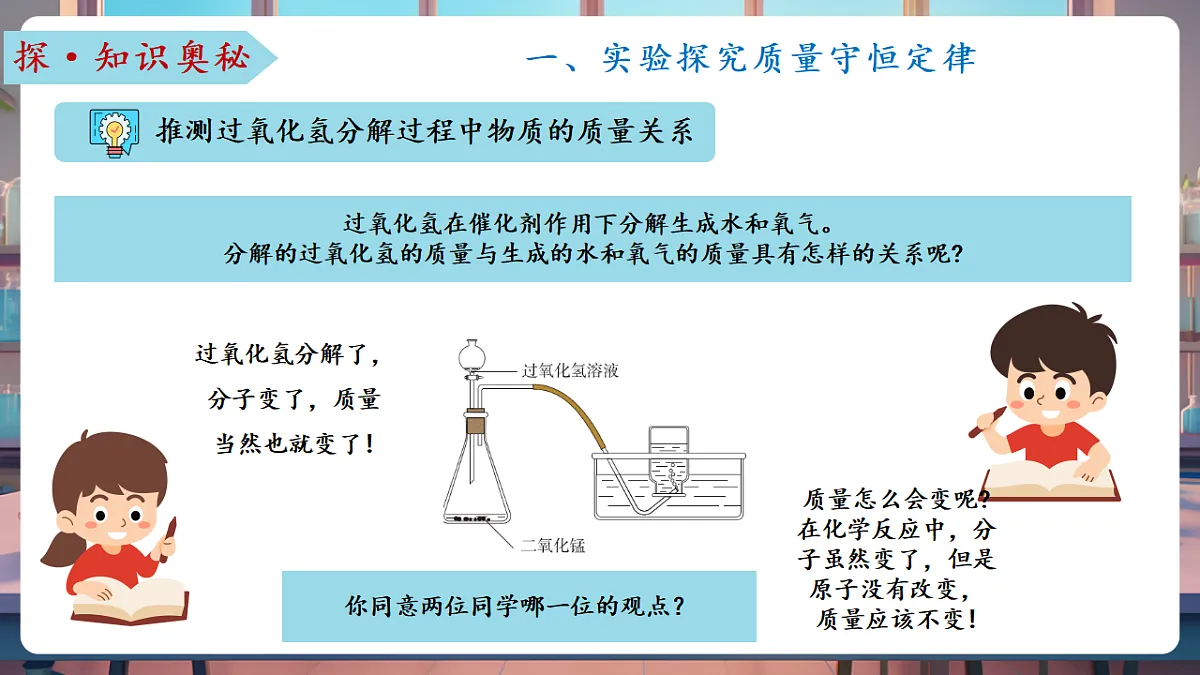 探·知识奥秘

一、实验探究质量守恒定律

推测过氧化氢分解过程中物质的质量关系

过氧化氢在催化剂作用下分解生成水和氧气。
分解的过氧化氢的质量与生成的水和氧气的质量具有怎样的关系呢？

过氧化氢分解了，分子变了，质量当然也就变了！

过氧化氢溶液

二氧化锰

质量怎么会变呢？在化学反应中，分子虽然变了，但是原子没有改变，质量应该不变！

你同意两位同学哪一位的观点？